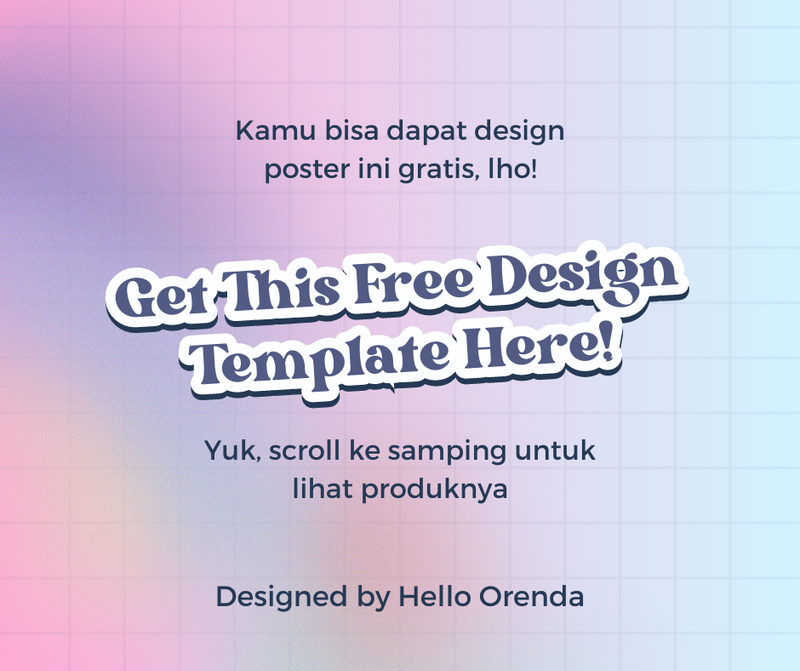 Kamu bisa dapat design poster ini gratis, lho!

Get This Free Design Template Here!

Yuk, scroll ke samping untuk lihat produknya

Designed by Hello Orenda